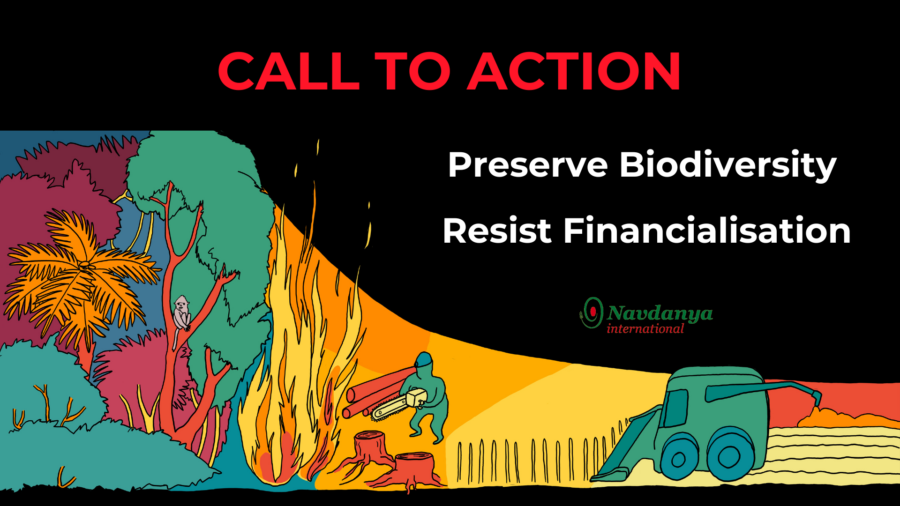 CALL TO ACTION

Preserve Biodiversity

Resist Financialisation

Navdanya international